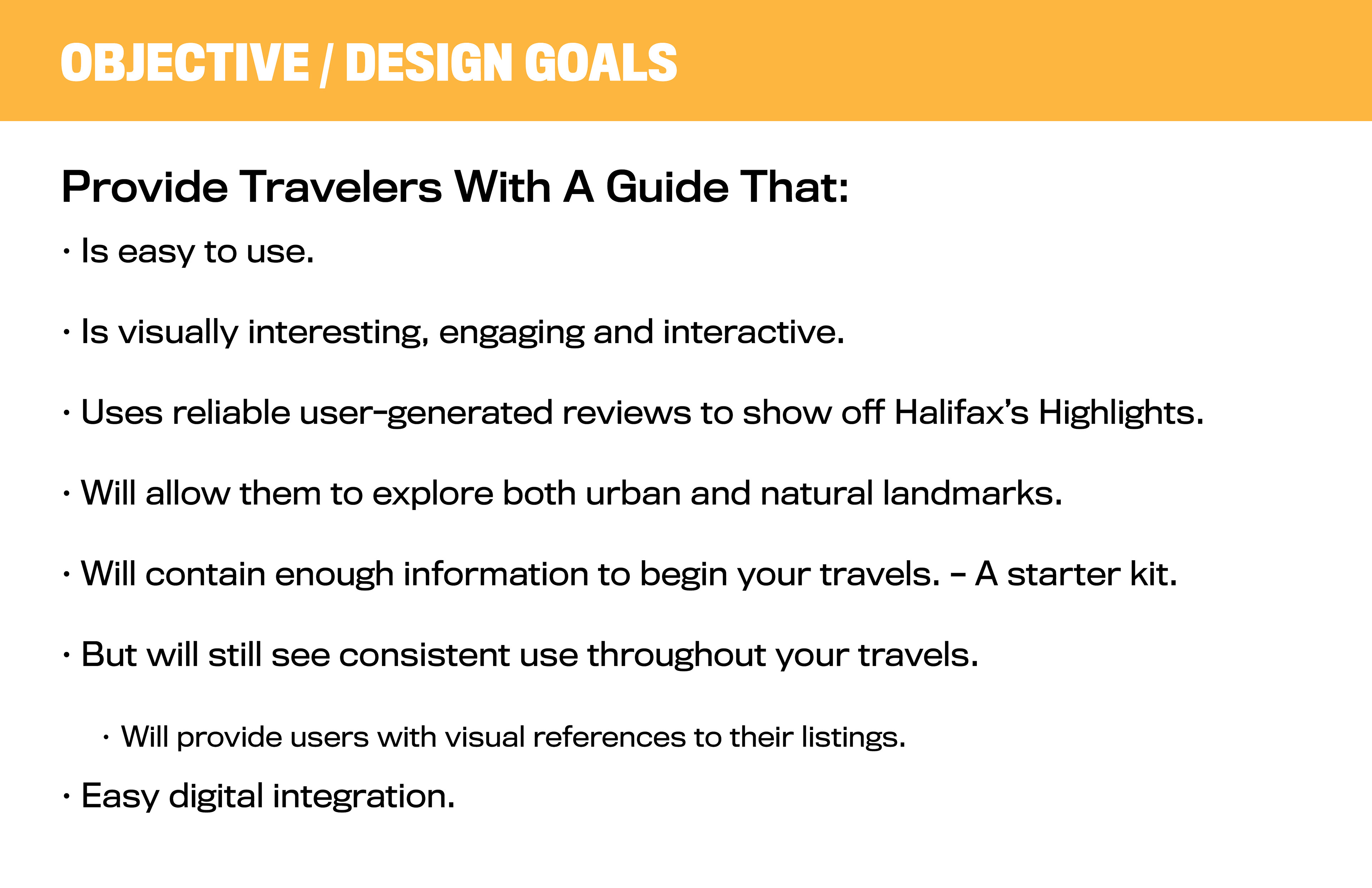 OBJECTIVE / DESIGN GOALS

Provide Travelers With A Guide That:

• Is easy to use.

• Is visually interesting, engaging and interactive.

• Uses reliable user-generated reviews to show off Halifax's Highlights.

• Will allow them to explore both urban and natural landmarks.

• Will contain enough information to begin your travels. – A starter kit.

• But will still see consistent use throughout your travels.

• Will provide users with visual references to their listings.

• Easy digital integration.